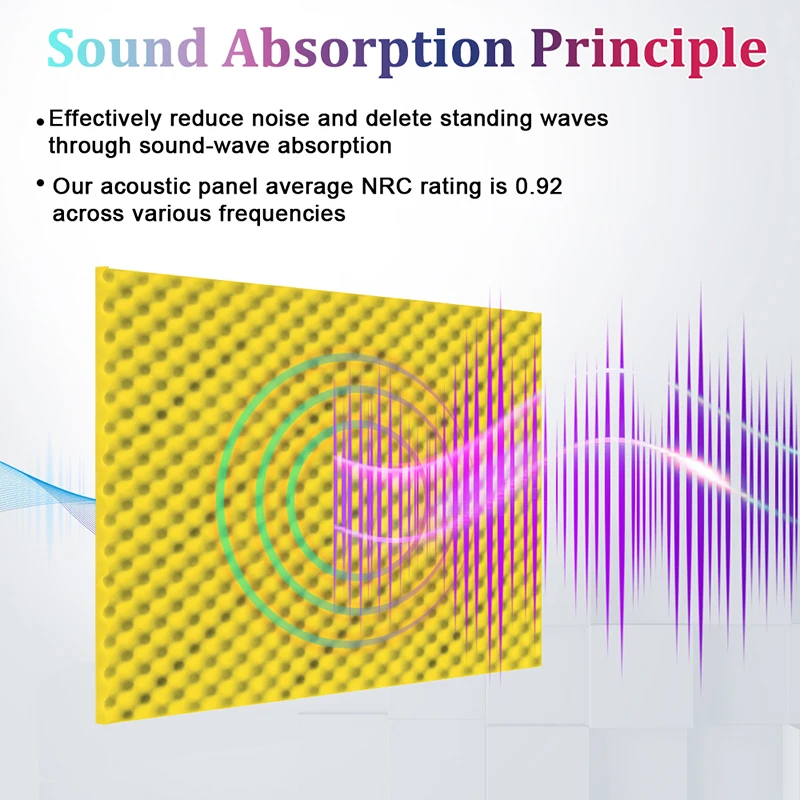 Sound Absorption Principle

• Effectively reduce noise and delete standing waves through sound-wave absorption

• Our acoustic panel average NRC rating is 0.92 across various frequencies